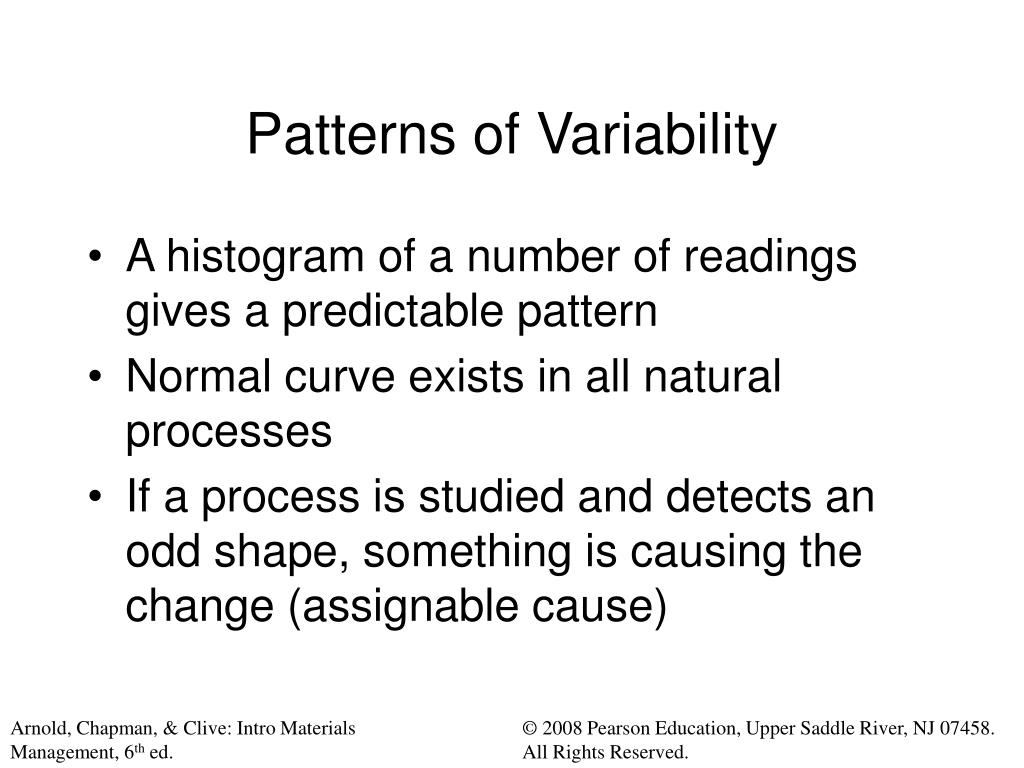 Patterns of Variability

• A histogram of a number of readings gives a predictable pattern
• Normal curve exists in all natural processes
• If a process is studied and detects an odd shape, something is causing the change (assignable cause)

Arnold, Chapman, & Clive: Intro Materials Management, 6$^{th}$ ed.

© 2008 Pearson Education, Upper Saddle River, NJ 07458. All Rights Reserved.